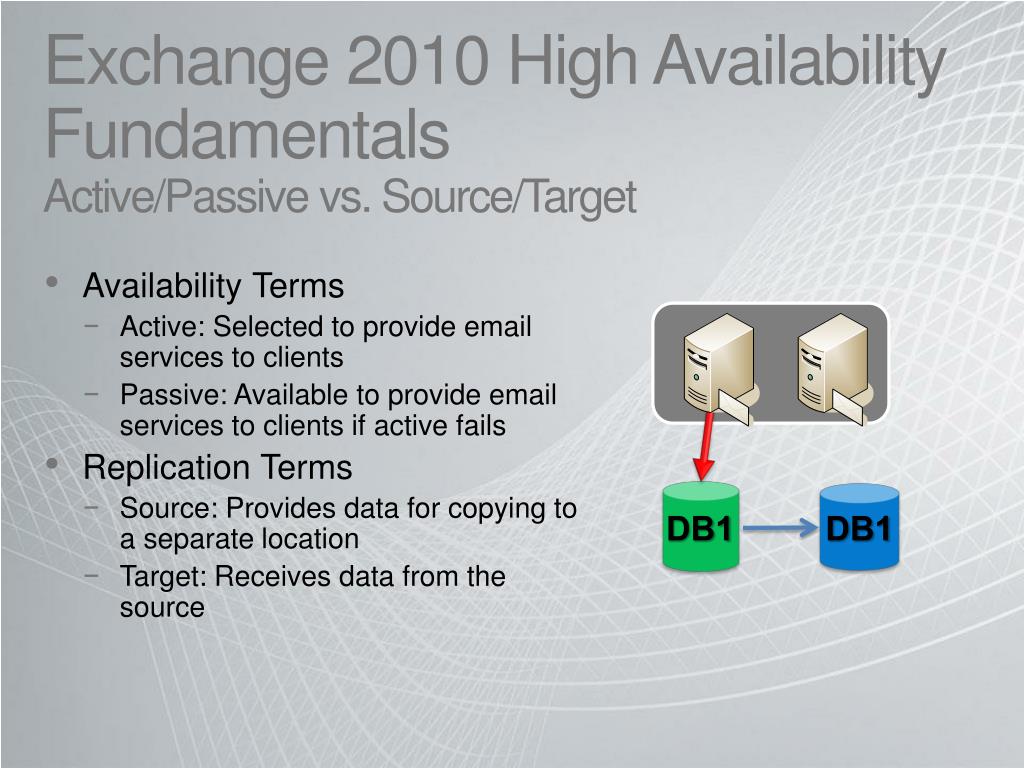 Exchange 2010 High Availability Fundamentals
Active/Passive vs. Source/Target

• Availability Terms
– Active: Selected to provide email services to clients
– Passive: Available to provide email services to clients if active fails
• Replication Terms
– Source: Provides data for copying to a separate location
– Target: Receives data from the source

DB1
DB1